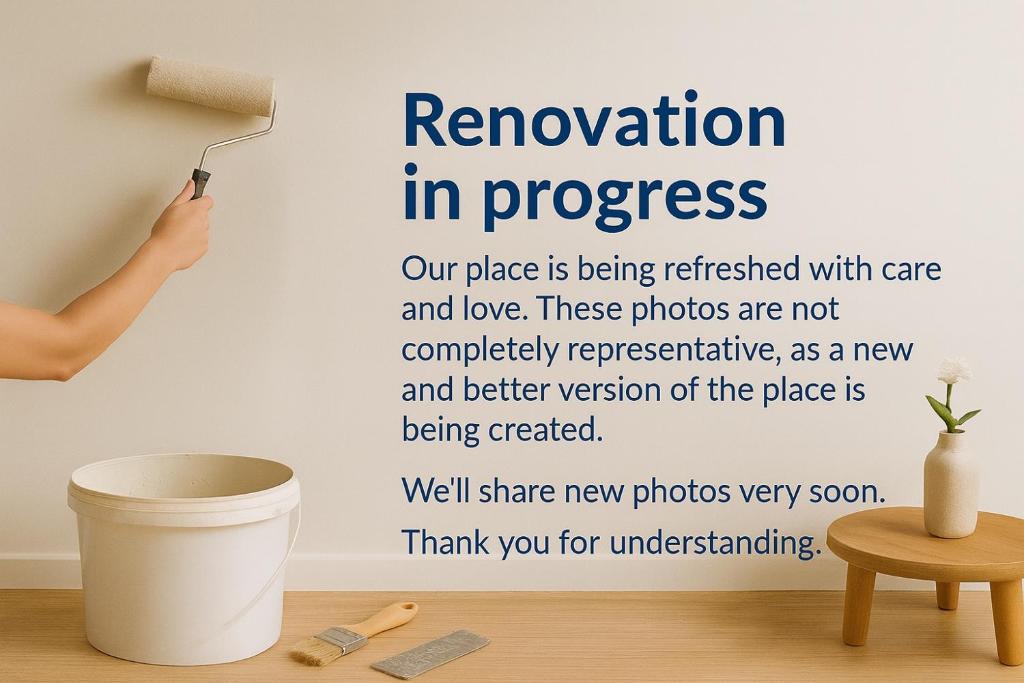 Renovation in progress

Our place is being refreshed with care and love. These photos are not completely representative, as a new and better version of the place is being created.

We'll share new photos very soon.

Thank you for understanding.